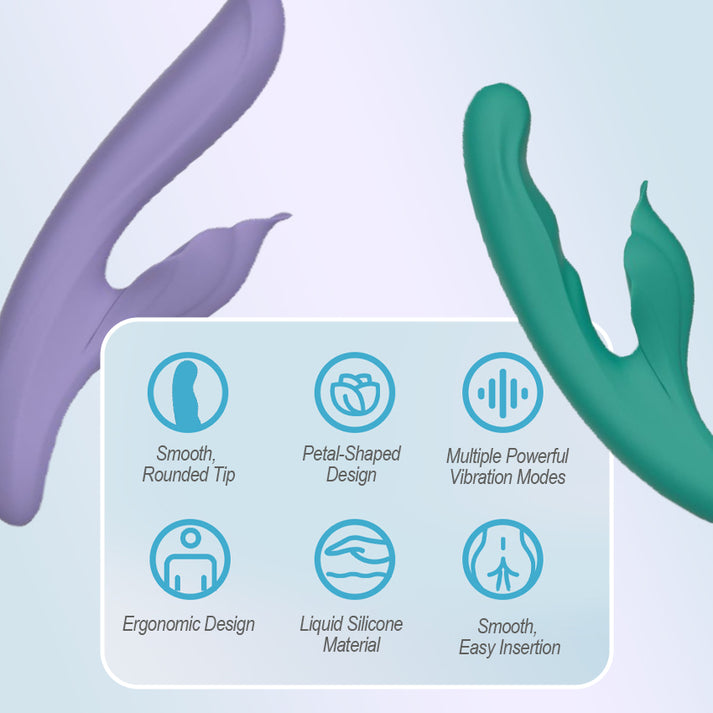 Smooth, Rounded Tip

Petal-Shaped Design

Multiple Powerful Vibration Modes

Ergonomic Design

Liquid Silicone Material

Smooth, Easy Insertion